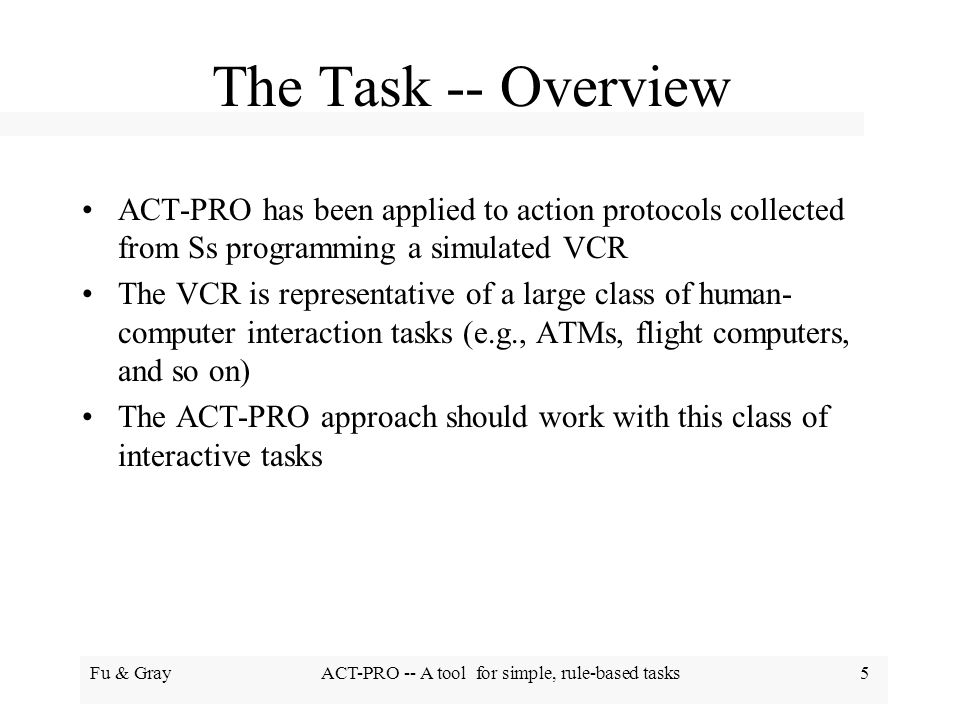 The Task -- Overview

• ACT-PRO has been applied to action protocols collected from Ss programming a simulated VCR
• The VCR is representative of a large class of human-computer interaction tasks (e.g., ATMs, flight computers, and so on)
• The ACT-PRO approach should work with this class of interactive tasks

Fu & Gray ACT-PRO -- A tool for simple, rule-based tasks 5